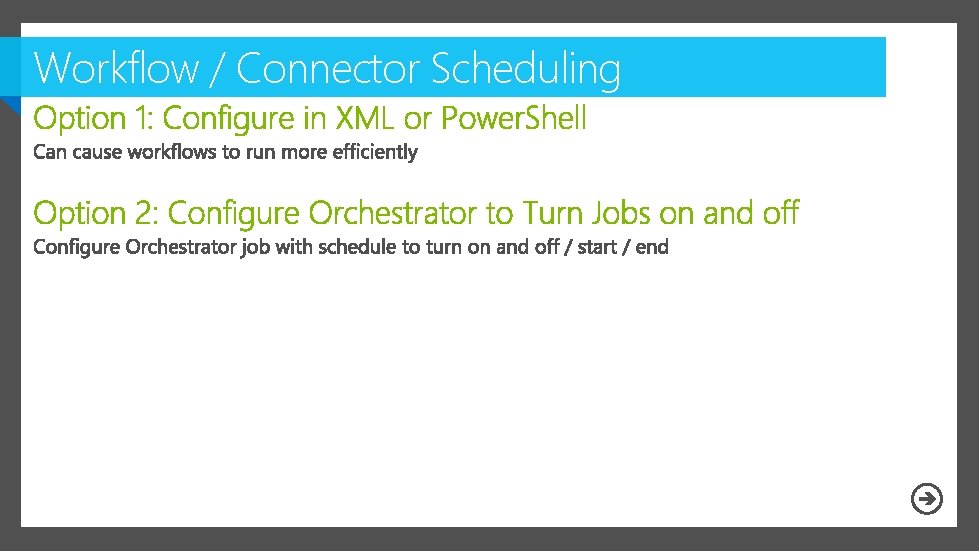 Workflow / Connector Scheduling

Option 1: Configure in XML or PowerShell

Can cause workflows to run more efficiently

Option 2: Configure Orchestrator to Turn Jobs on and off

Configure Orchestrator job with schedule to turn on and off / start / end